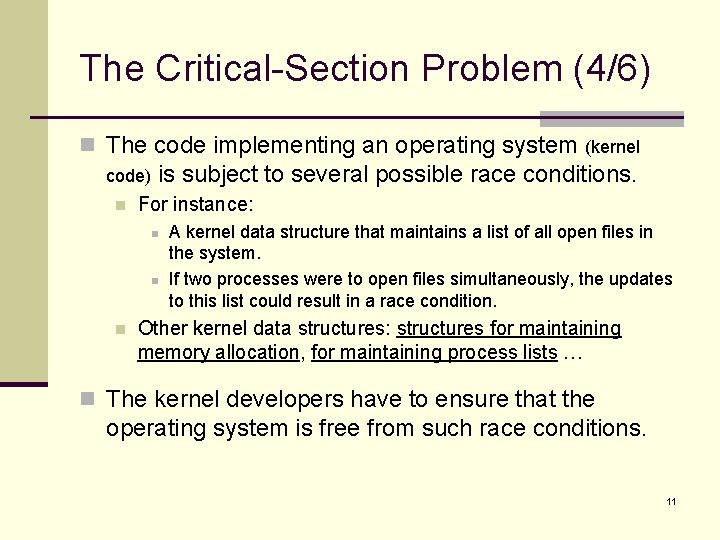 The Critical-Section Problem (4/6)

The code implementing an operating system (kernel code) is subject to several possible race conditions.

For instance:

A kernel data structure that maintains a list of all open files in the system.

If two processes were to open files simultaneously, the updates to this list could result in a race condition.

Other kernel data structures: structures for maintaining memory allocation, for maintaining process lists …

The kernel developers have to ensure that the operating system is free from such race conditions.

11